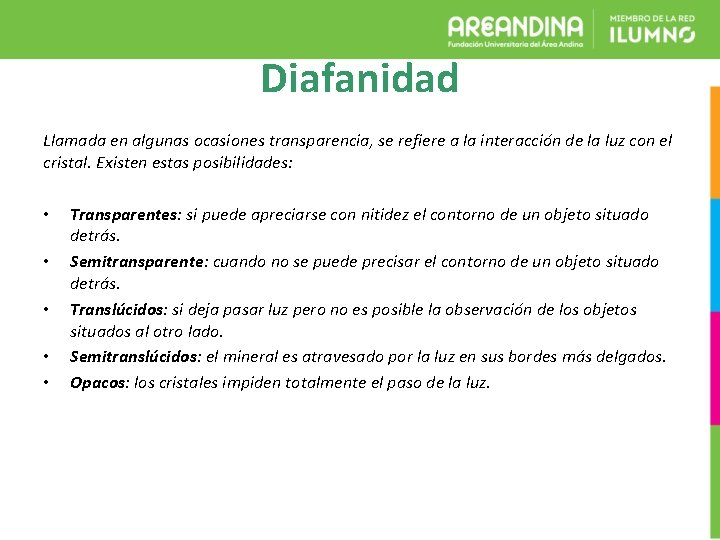 AREANDINA
Fundación Universitaria del Área Andina

MIEMBRO DE LA RED
ILUMNO

Diafanidad

Llamada en algunas ocasiones transparencia, se refiere a la interacción de la luz con el cristal. Existen estas posibilidades:

• Transparentes: si puede apreciarse con nitidez el contorno de un objeto situado detrás.
• Semitransparente: cuando no se puede precisar el contorno de un objeto situado detrás.
• Translúcidos: si deja pasar luz pero no es posible la observación de los objetos situados al otro lado.
• Semitranslúcidos: el mineral es atravesado por la luz en sus bordes más delgados.
• Opacos: los cristales impiden totalmente el paso de la luz.